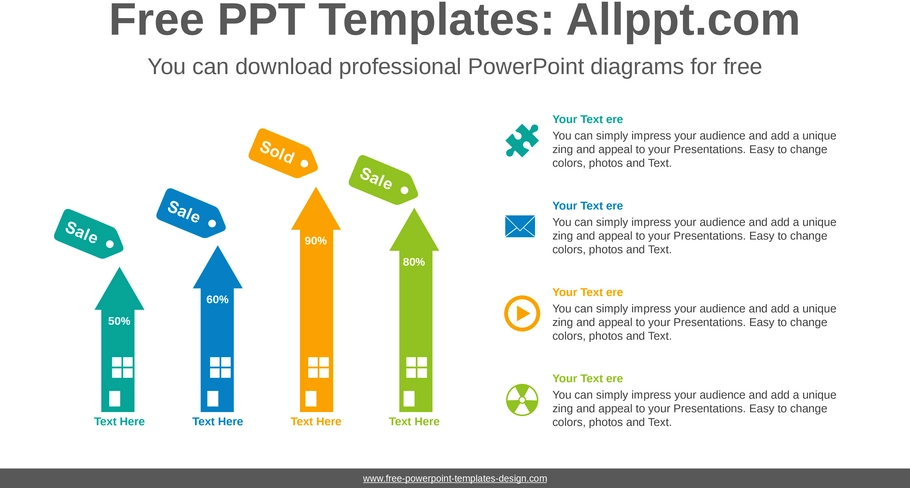 Free PPT Templates: Allppt.com

You can download professional PowerPoint diagrams for free

Sale

50%

Text Here

Sale

60%

Text Here

Sold

90%

Text Here

Sale

80%

Text Here

Your Text ere
You can simply impress your audience and add a unique zing and appeal to your Presentations. Easy to change colors, photos and Text.

Your Text ere
You can simply impress your audience and add a unique zing and appeal to your Presentations. Easy to change colors, photos and Text.

Your Text ere
You can simply impress your audience and add a unique zing and appeal to your Presentations. Easy to change colors, photos and Text.

Your Text ere
You can simply impress your audience and add a unique zing and appeal to your Presentations. Easy to change colors, photos and Text.

www.free-powerpoint-templates-design.com